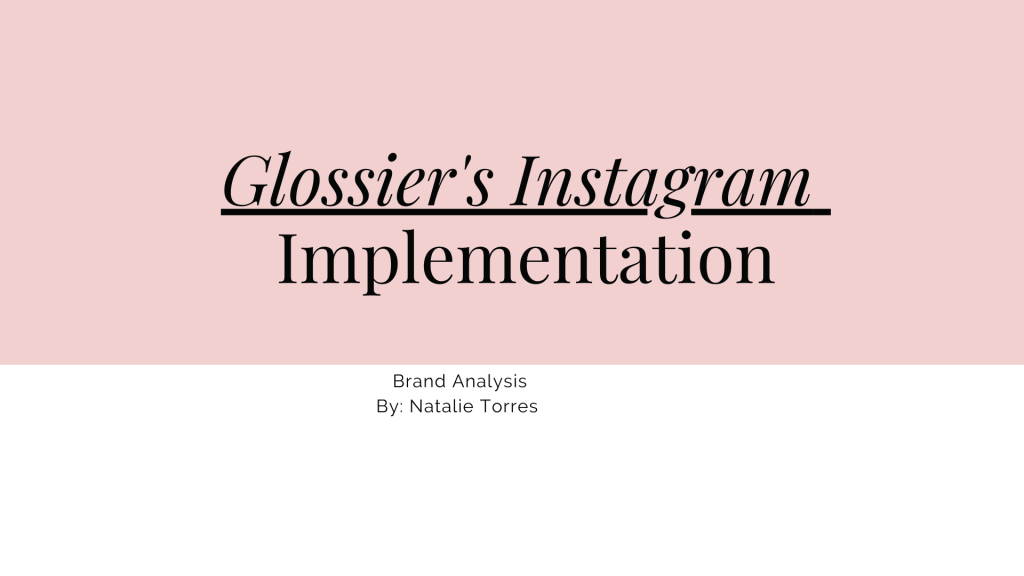 Glossier's Instagram Implementation

Brand Analysis
By: Natalie Torres